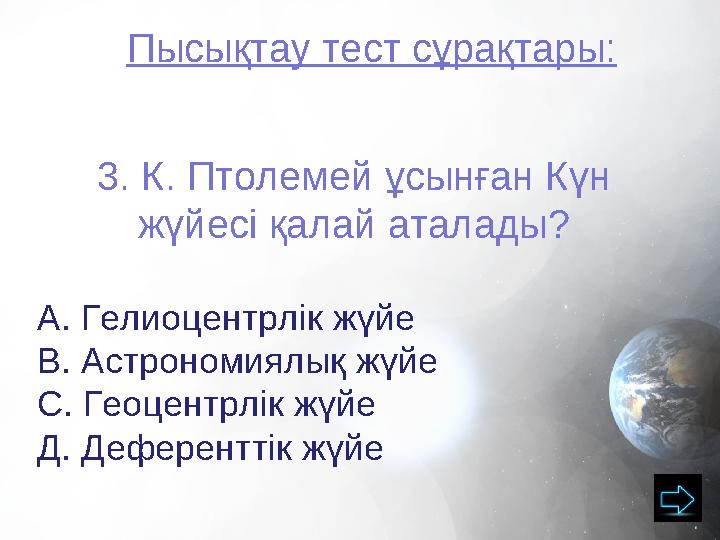 Пысықтау тест сұрақтары:

3. К. Птолемей ұсынған Күн жүйесі қалай аталады?

А. Гелиоцентрлік жүйе
В. Астрономиялық жүйе
С. Геоцентрлік жүйе
Д. Деференттік жүйе